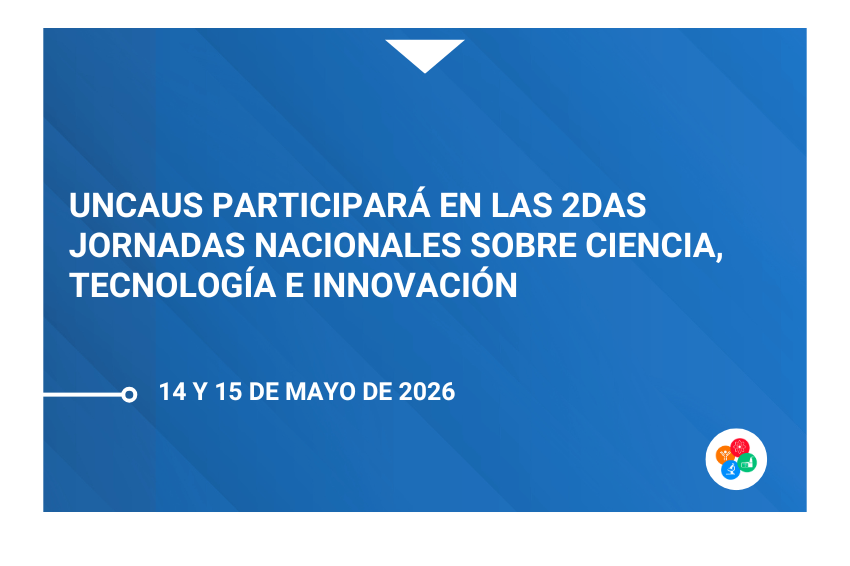 UNCAUS PARTICIPARÁ EN LAS 2DAS JORNADAS NACIONALES SOBRE CIENCIA, TECNOLOGÍA E INNOVACIÓN

14 Y 15 DE MAYO DE 2026